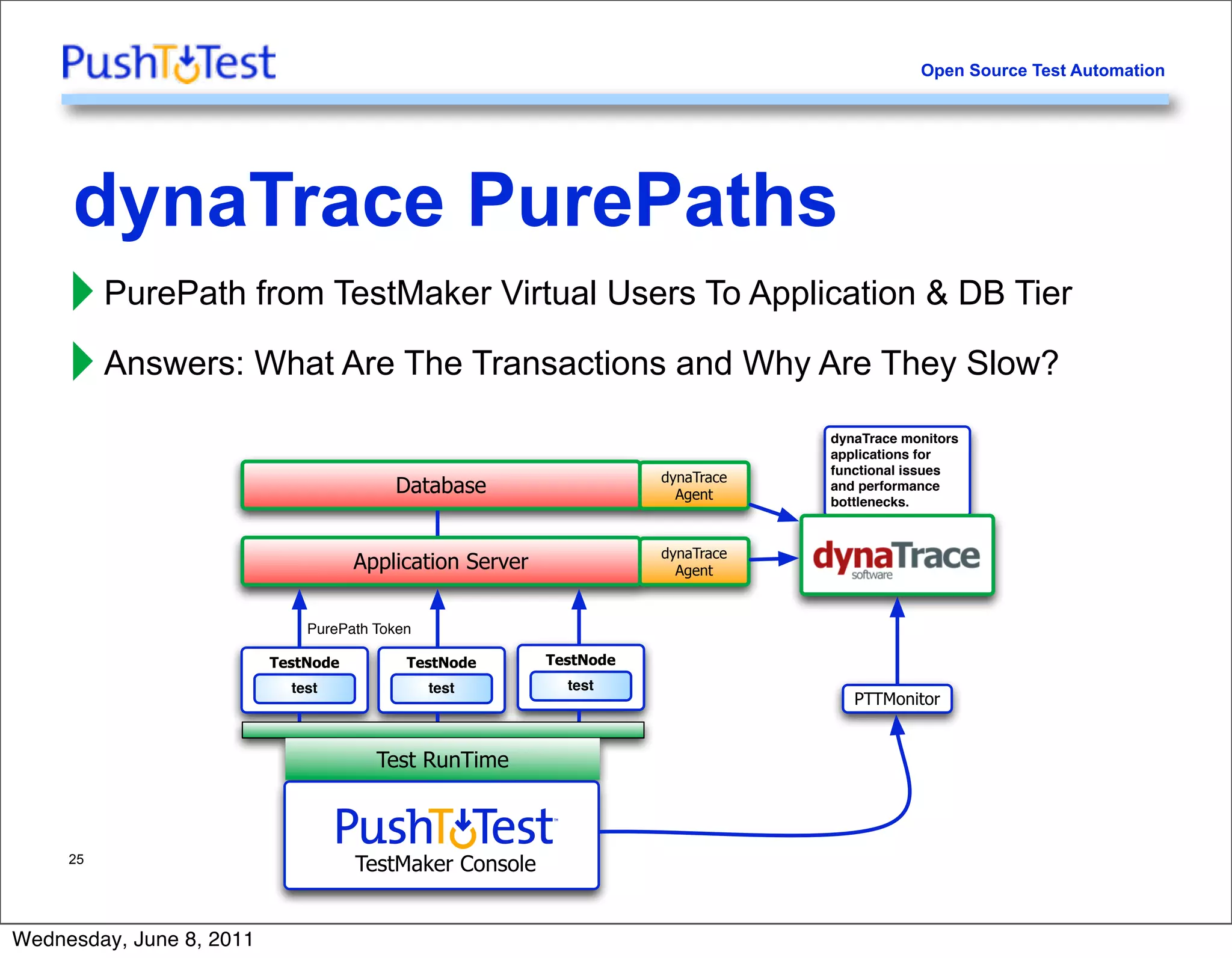 PushToTest

Open Source Test Automation

dynaTrace PurePaths

PurePath from TestMaker Virtual Users To Application & DB Tier

Answers: What Are The Transactions and Why Are They Slow?

dynaTrace monitors applications for functional issues and performance bottlenecks.

Database

dynaTrace Agent

Application Server

dynaTrace Agent

dynaTrace software

PurePath Token

TestNode
test

TestNode
test

TestNode
test

PTTMonitor

Test RunTime

PushToTest
TestMaker Console

25

Wednesday, June 8, 2011